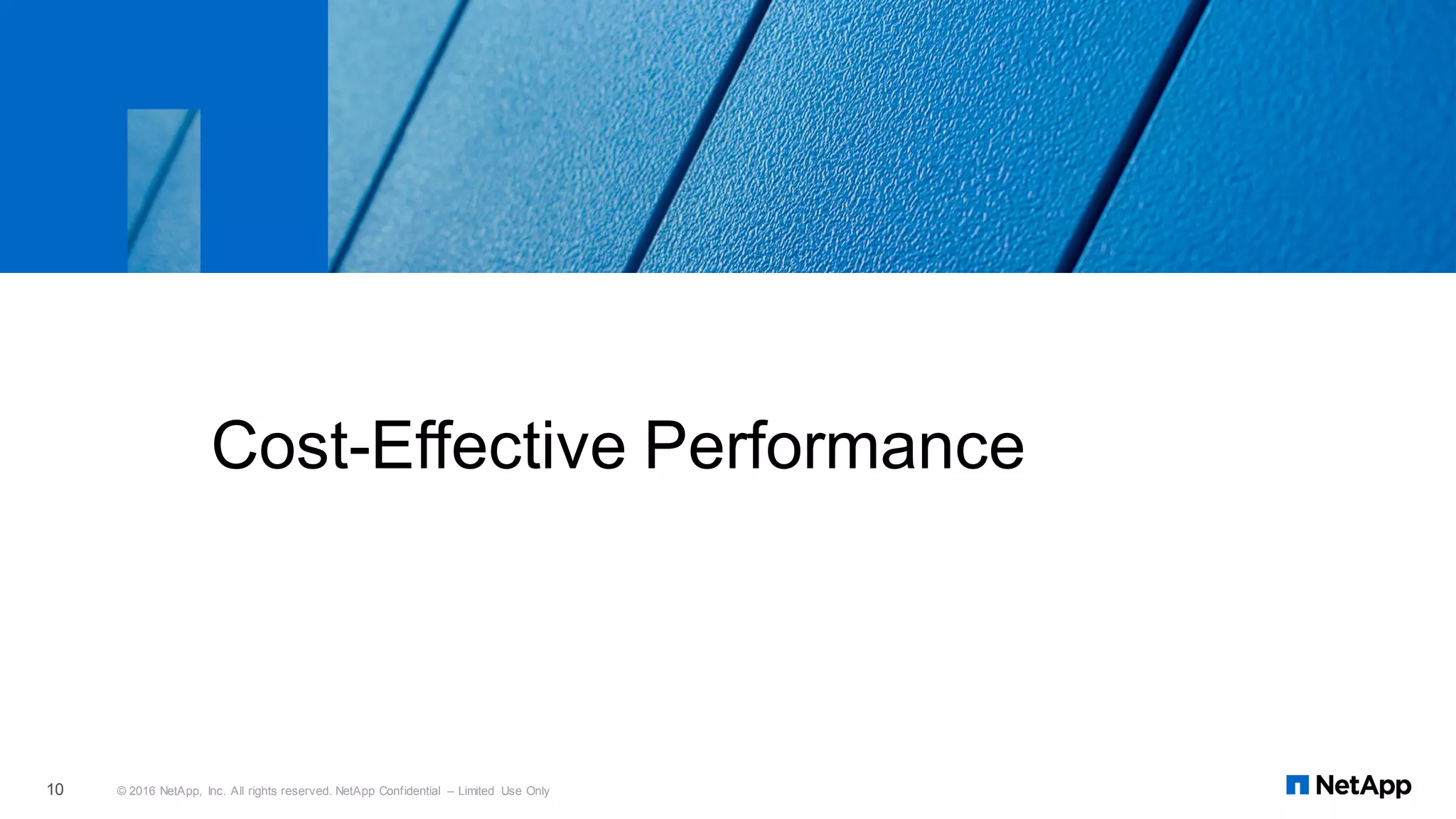 Cost-Effective Performance

10

© 2016 NetApp, Inc. All rights reserved. NetApp Confidential – Limited Use Only

NetApp